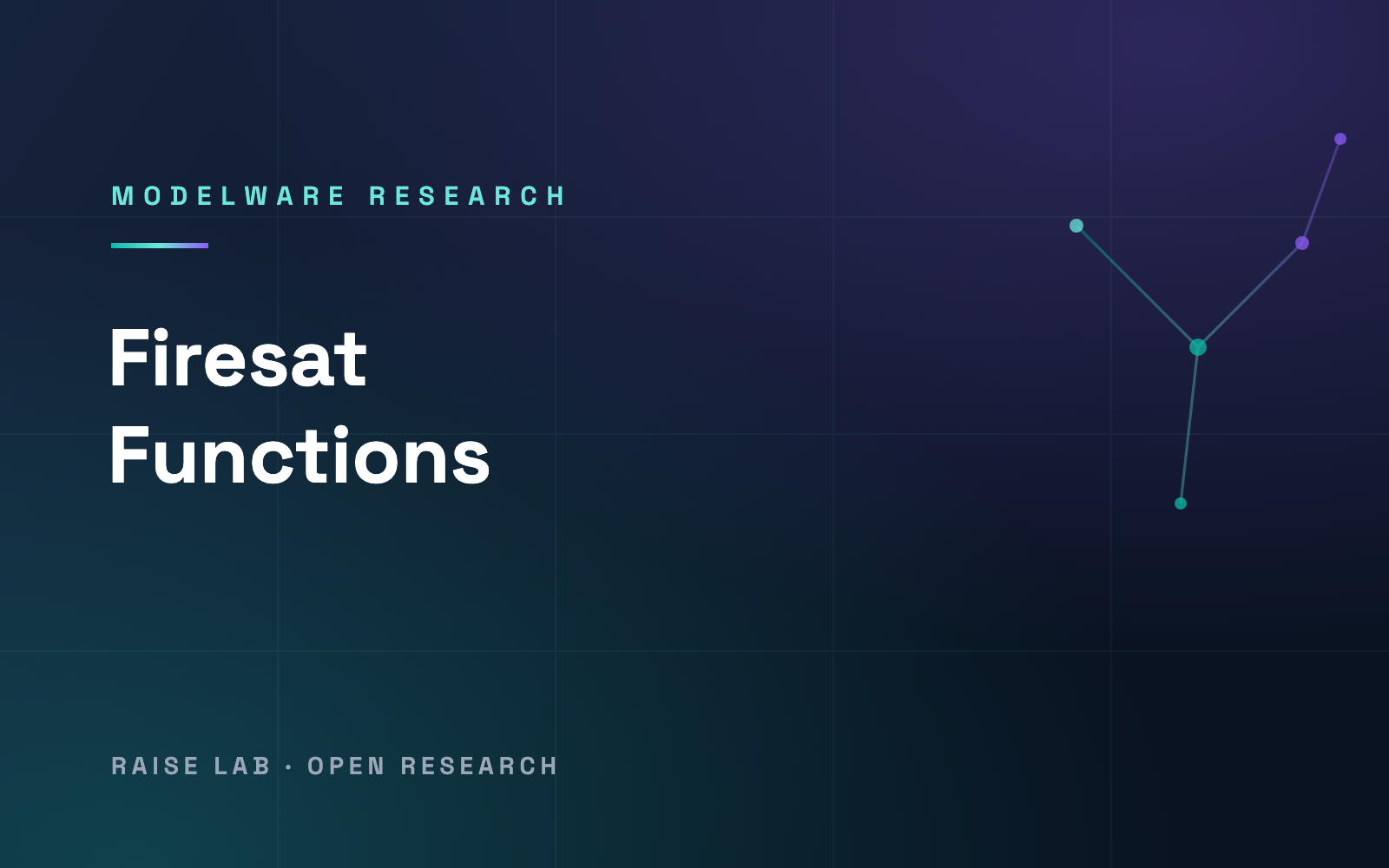 MODELWARE RESEARCH

Firesat Functions

RAISE LAB · OPEN RESEARCH